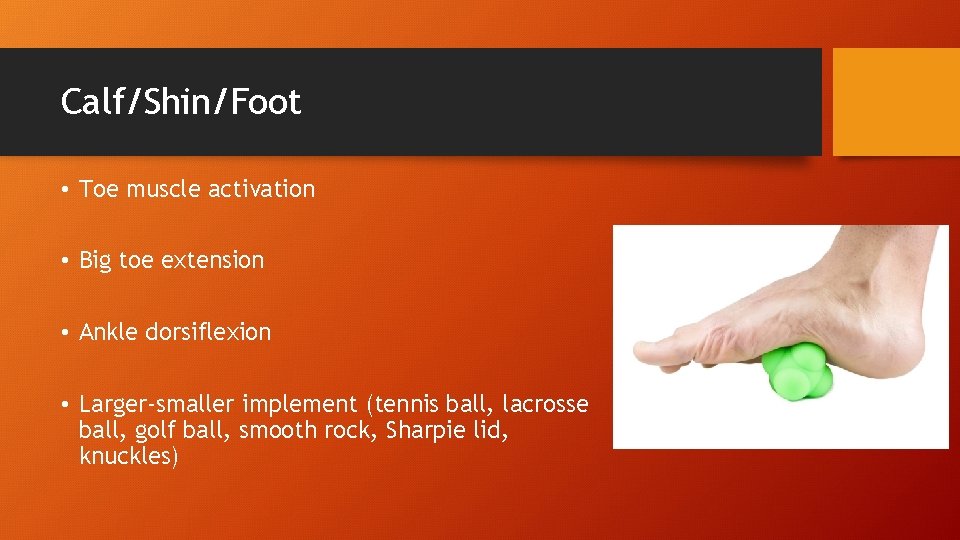 Calf/Shin/Foot

• Toe muscle activation

• Big toe extension

• Ankle dorsiflexion

• Larger-smaller implement (tennis ball, lacrosse ball, golf ball, smooth rock, Sharpie lid, knuckles)